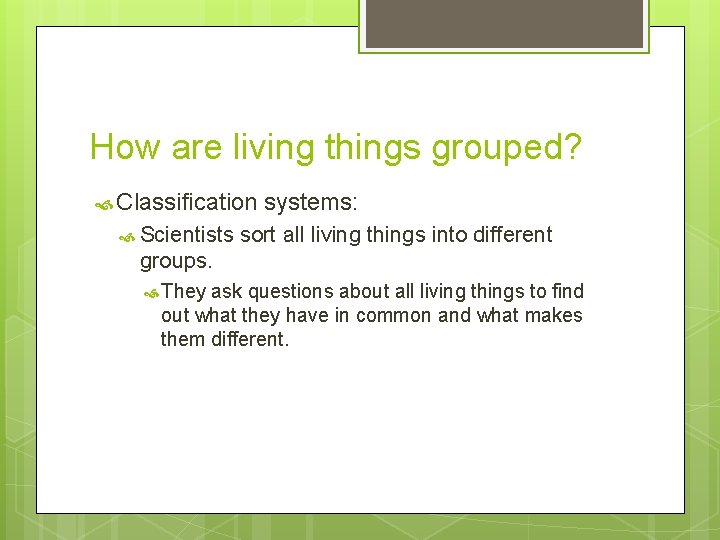 How are living things grouped?

Classification systems:

Scientists sort all living things into different groups.

They ask questions about all living things to find out what they have in common and what makes them different.